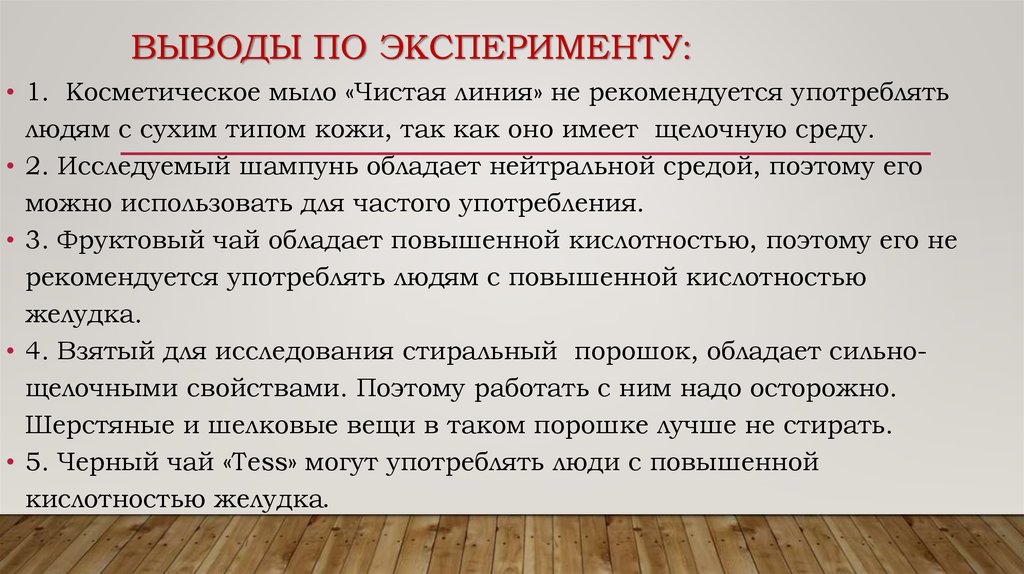 ВЫВОДЫ ПО ЭКСПЕРИМЕНТУ:

• 1. Косметическое мыло «Чистая линия» не рекомендуется употреблять людям с сухим типом кожи, так как оно имеет щелочную среду.

• 2. Исследуемый шампунь обладает нейтральной средой, поэтому его можно использовать для частого употребления.

• 3. Фруктовый чай обладает повышенной кислотностью, поэтому его не рекомендуется употреблять людям с повышенной кислотностью желудка.

• 4. Взятый для исследования стиральный порошок, обладает сильно-щелочными свойствами. Поэтому работать с ним надо осторожно. Шерстяные и шелковые вещи в таком порошке лучше не стирать.

• 5. Черный чай «Tess» могут употреблять люди с повышенной кислотностью желудка.